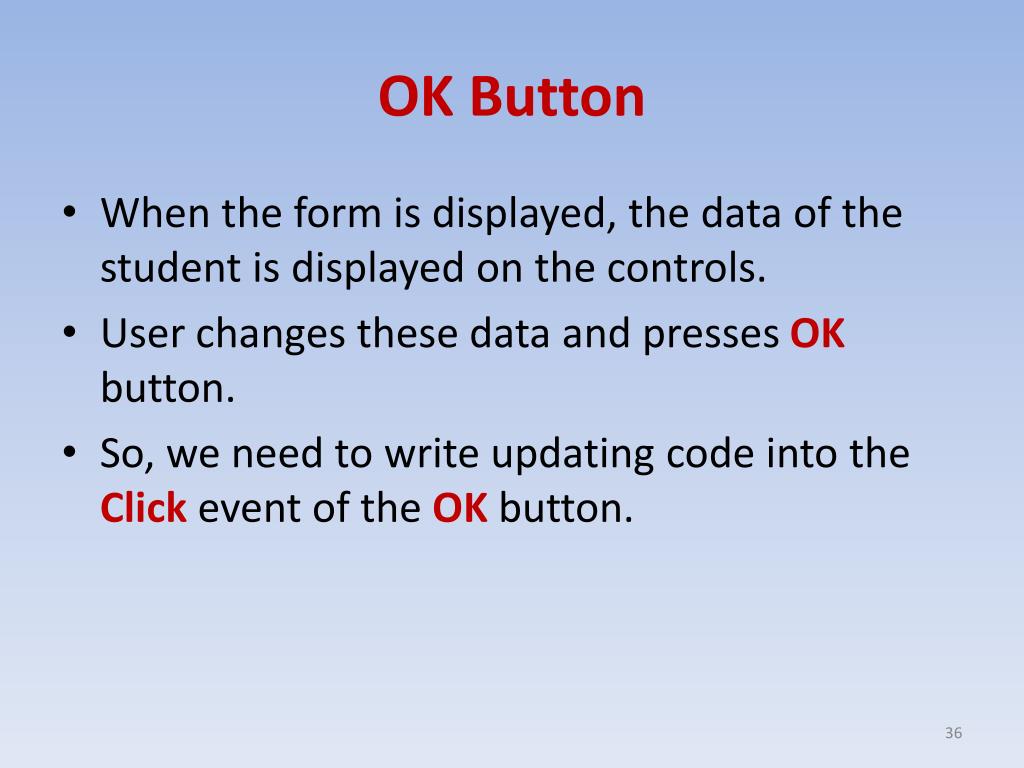 OK Button

• When the form is displayed, the data of the student is displayed on the controls.
• User changes these data and presses OK button.
• So, we need to write updating code into the Click event of the OK button.

36